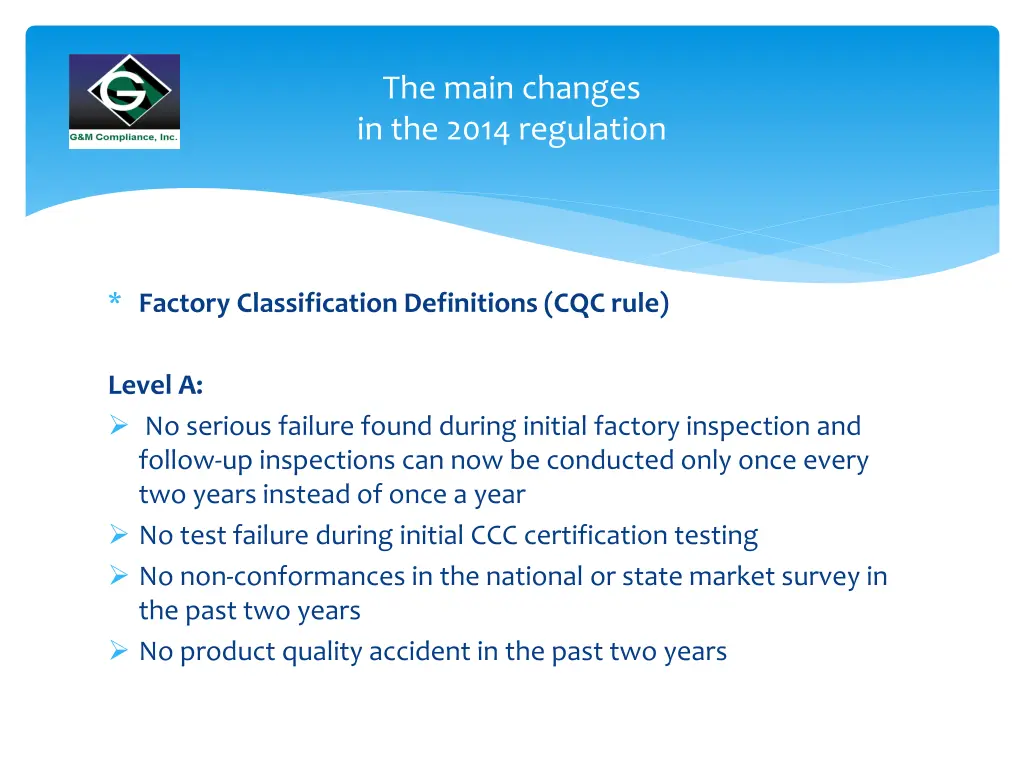 G
G&M Compliance, Inc.

The main changes
in the 2014 regulation

* Factory Classification Definitions (CQC rule)

Level A:
➢ No serious failure found during initial factory inspection and follow-up inspections can now be conducted only once every two years instead of once a year
➢ No test failure during initial CCC certification testing
➢ No non-conformances in the national or state market survey in the past two years
➢ No product quality accident in the past two years